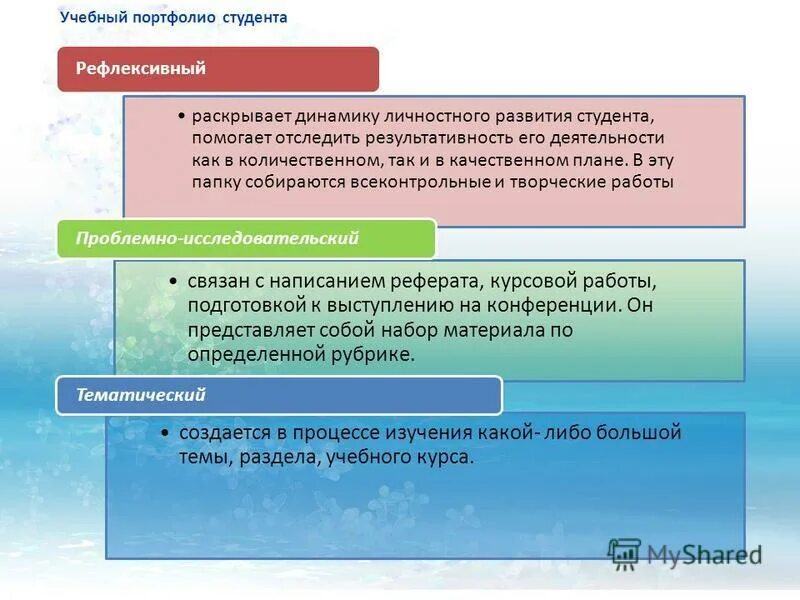 Учебный портфолио студента

Рефлексивный

• раскрывает динамику личностного развития студента, помогает отследить результативность его деятельности как в количественном, так и в качественном плане. В эту папку собираются всеконтрольные и творческие работы

Проблемно-исследовательский

• связан с написанием реферата, курсовой работы, подготовкой к выступлению на конференции. Он представляет собой набор материала по определенной рубрике.

Тематический

• создается в процессе изучения какой- либо большой темы, раздела, учебного курса.

MyShared